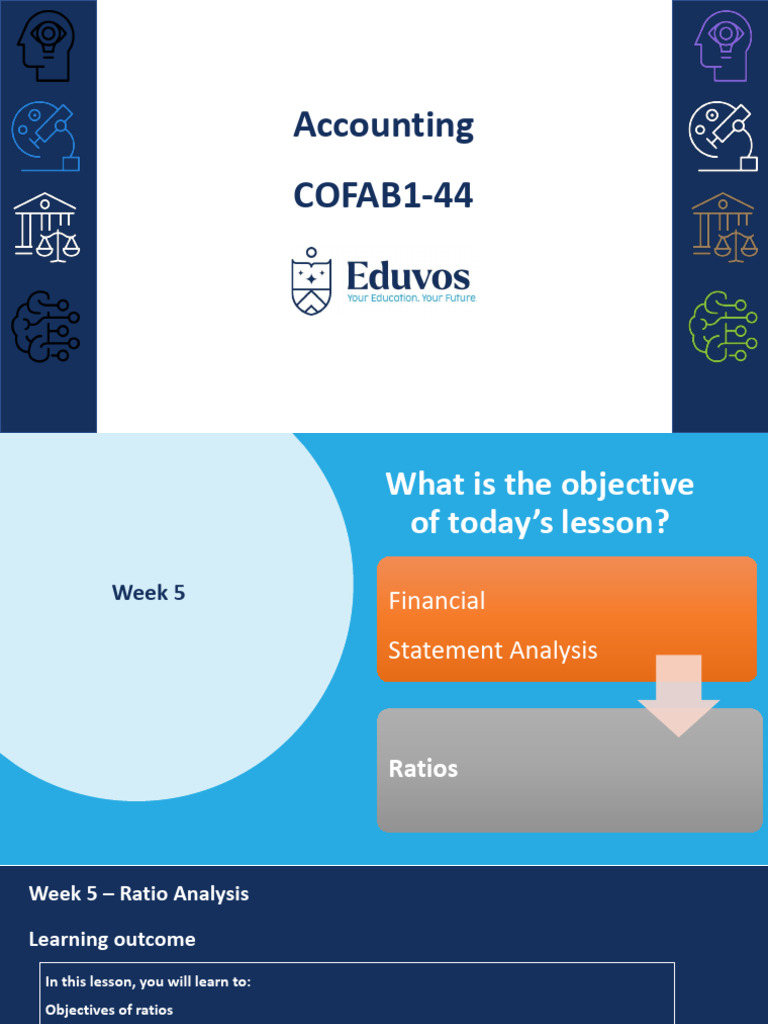 Accounting

COFAB1-44

Eduvos
Your Education. Your Future

Week 5

What is the objective of today's lesson?

Financial Statement Analysis

Ratios

Week 5 – Ratio Analysis

Learning outcome

In this lesson, you will learn to:

Objectives of ratios